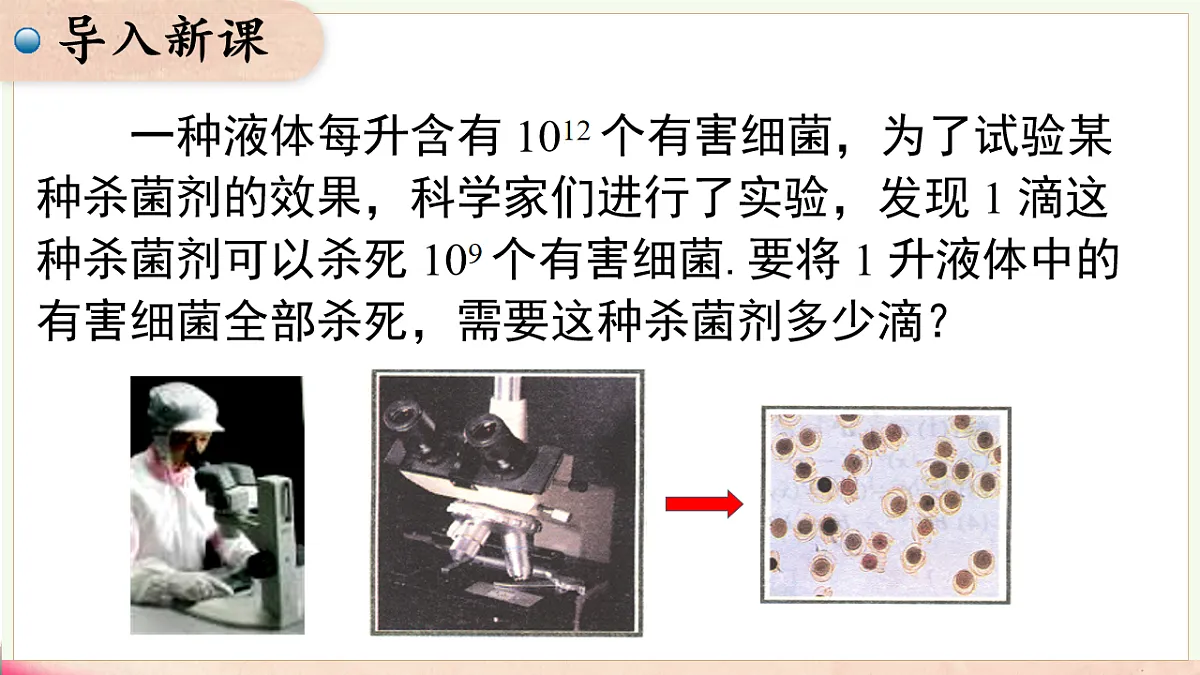 导入新课

一种液体每升含有 $10^{12}$ 个有害细菌，为了试验某种杀菌剂的效果，科学家们进行了实验，发现 1 滴这种杀菌剂可以杀死 $10^{9}$ 个有害细菌. 要将 1 升液体中的有害细菌全部杀死，需要这种杀菌剂多少滴？